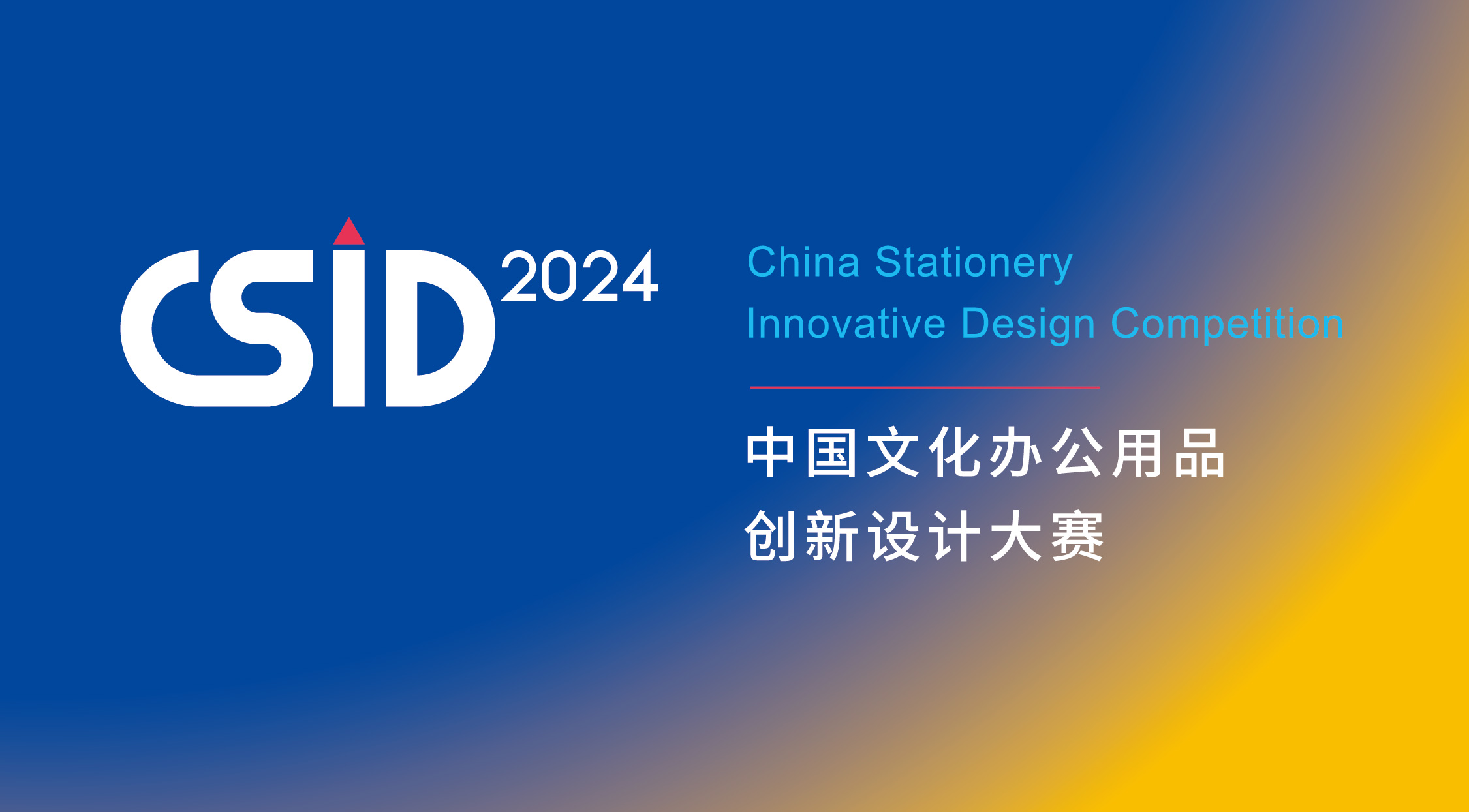 CSID 2024

China Stationery
Innovative Design Competition

中国文化办公用品
创新设计大赛